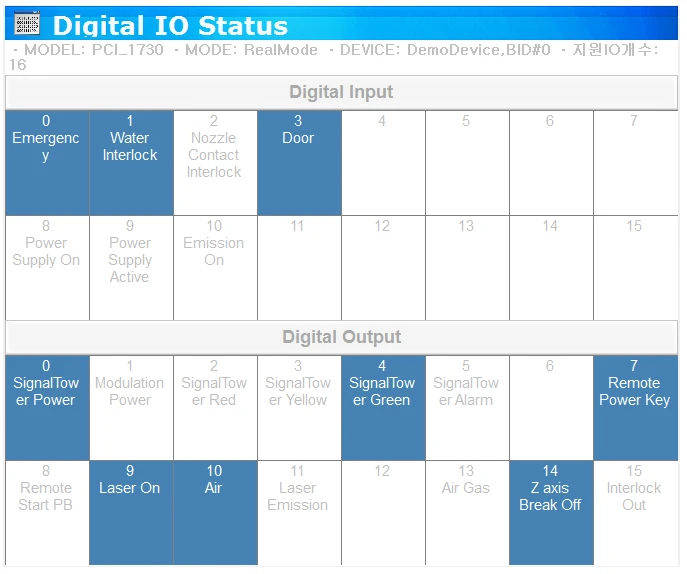 Digital IO Status

- MODEL: PCI_1730 - MODE: RealMode - DEVICE: DemoDevice,BID#0 - 지원IO개수: 16

Digital Input

| 0 Emergency | 1 Water Interlock | 2 Nozzle Contact Interlock | 3 Door | 4 | 5 | 6 | 7 |
|---|---|---|---|---|---|---|---|
| 8 Power Supply On | 9 Power Supply Active | 10 Emission On | 11 | 12 | 13 | 14 | 15 |

Digital Output

| 0 SignalTower Power | 1 Modulation Power | 2 SignalTower Red | 3 SignalTower Yellow | 4 SignalTower Green | 5 SignalTower Alarm | 6 | 7 Remote Power Key |
|---|---|---|---|---|---|---|---|
| 8 Remote Start PB | 9 Laser On | 10 Air | 11 Laser Emission | 12 | 13 Air Gas | 14 Z axis Break Off | 15 Interlock Out |